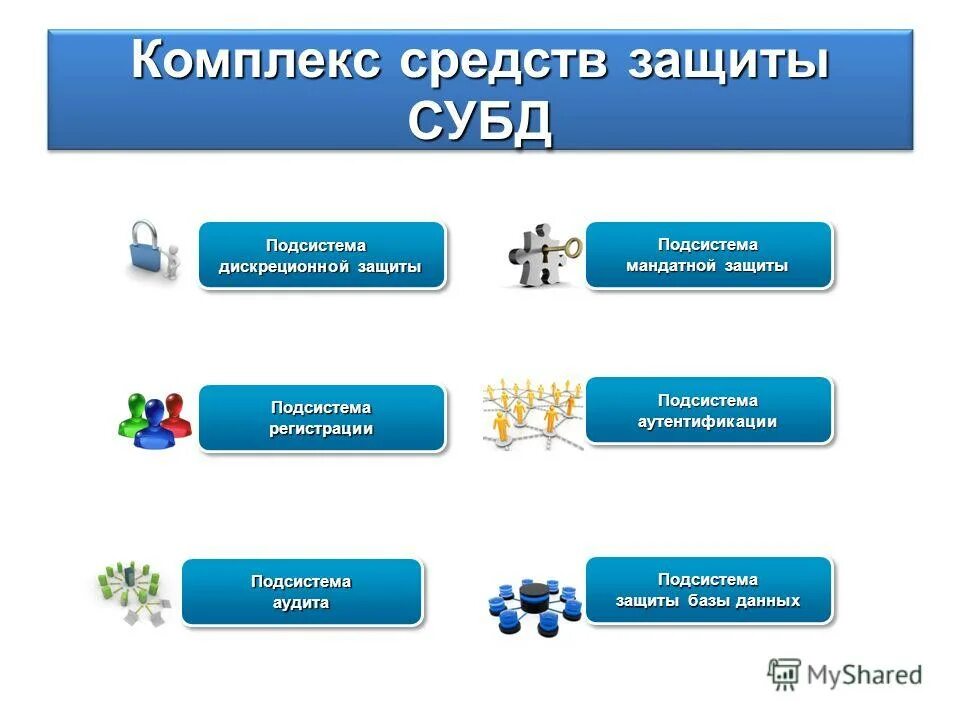 Комплекс средств защиты СУБД

Подсистема дискреционной защиты

Подсистема мандатной защиты

Подсистема регистрации

Подсистема аутентификации

Подсистема аудита

Подсистема защиты базы данных

MyShared